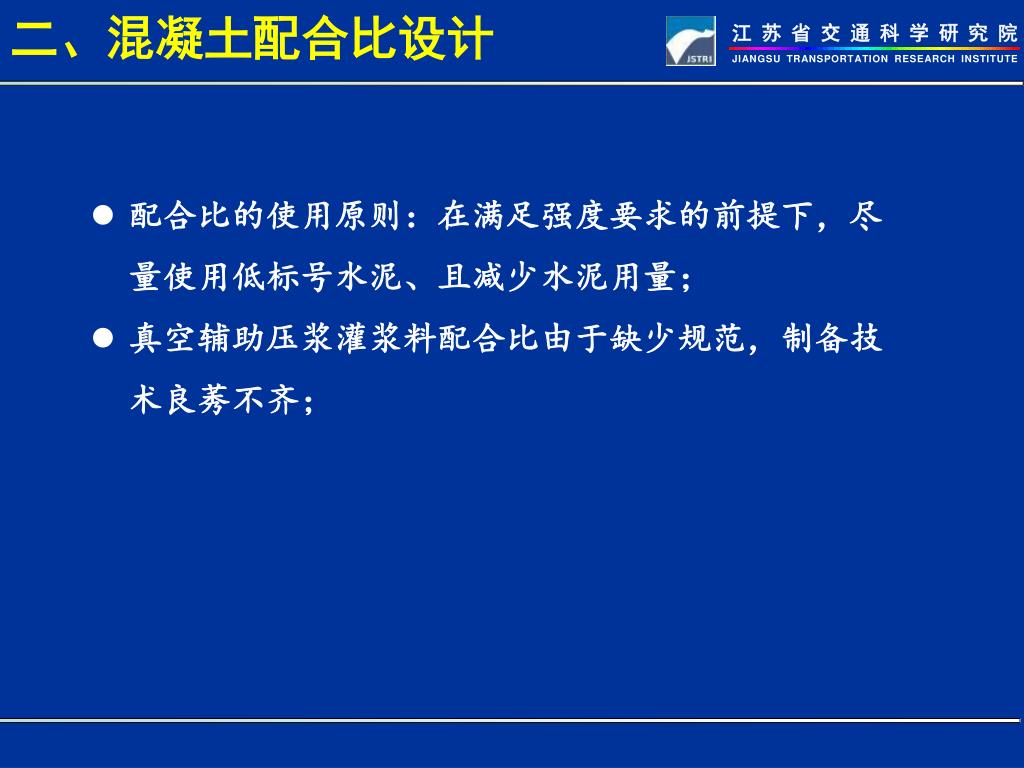 二、混凝土配合比设计

JSTRI

江苏省交通科学研究院
JIANGSU TRANSPORTATION RESEARCH INSTITUTE

● 配合比的使用原则：在满足强度要求的前提下，尽量使用低标号水泥、且减少水泥用量；

● 真空辅助压浆灌浆料配合比由于缺少规范，制备技术良莠不齐；